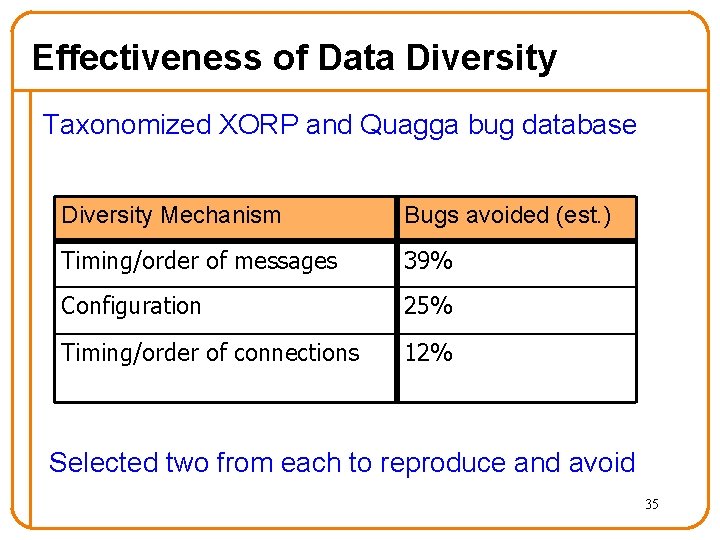 Effectiveness of Data Diversity

Taxonomized XORP and Quagga bug database

| Diversity Mechanism | Bugs avoided (est.) |
|---|---|
| Timing/order of messages | 39% |
| Configuration | 25% |
| Timing/order of connections | 12% |

Selected two from each to reproduce and avoid

35